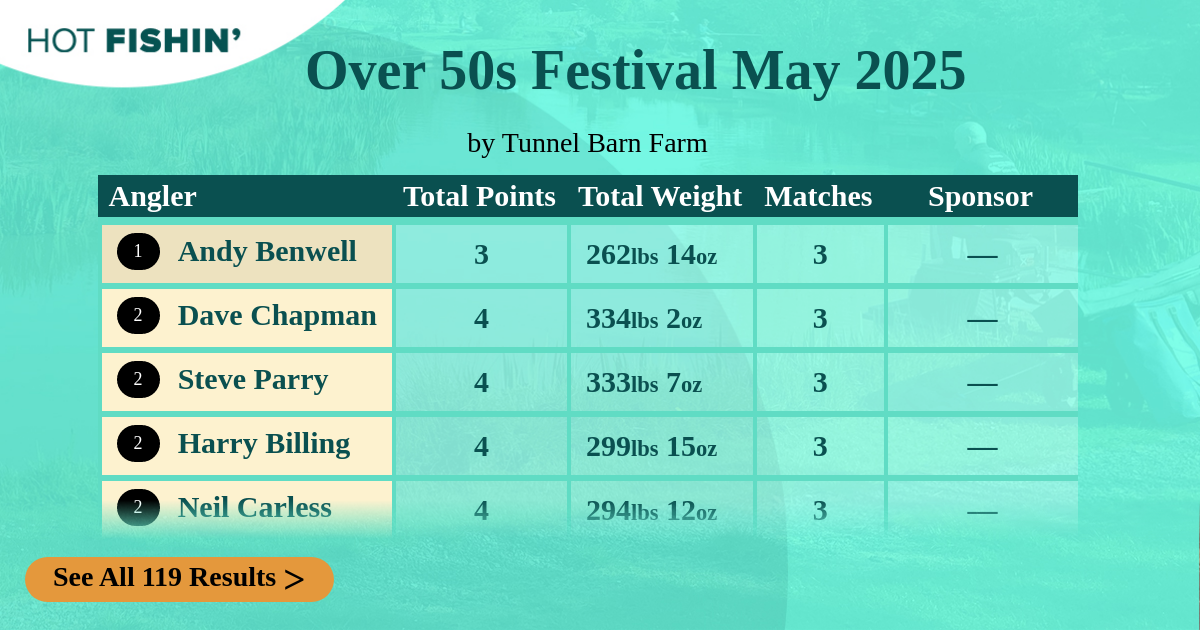 HOT FISHIN'

Over 50s Festival May 2025

by Tunnel Barn Farm

| Angler | Total Points | Total Weight | Matches | Sponsor |
|---|---|---|---|---|
| 1 Andy Benwell | 3 | 262lbs 14oz | 3 | — |
| 2 Dave Chapman | 4 | 334lbs 2oz | 3 | — |
| 2 Steve Parry | 4 | 333lbs 7oz | 3 | — |
| 2 Harry Billing | 4 | 299lbs 15oz | 3 | — |
| 2 Neil Carless | 4 | 294lbs 12oz | 3 | — |

See All 119 Results >